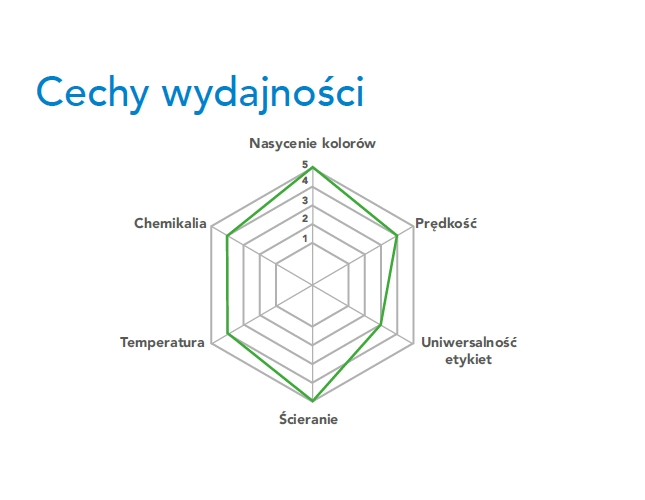 Cechy wydajności

Nasycenie kolorów

5
4
3
2
1

Prędkość

Uniwersalność etykiet

Ścieranie

Temperatura

Chemikalia